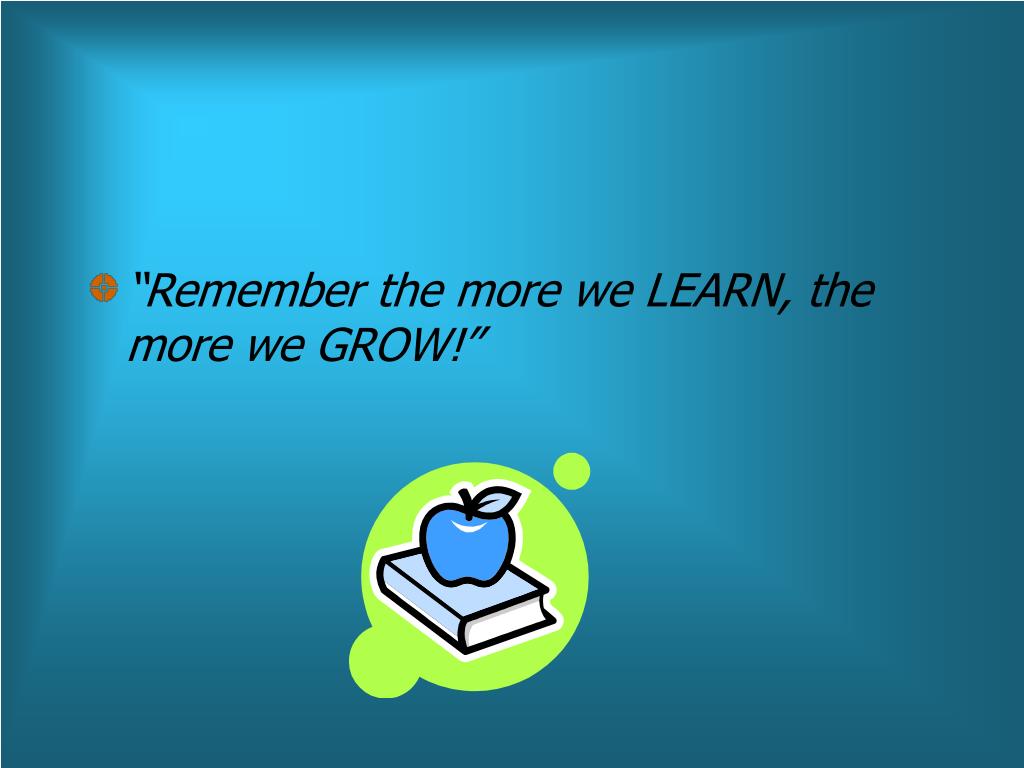 “Remember the more we LEARN, the more we GROW!”